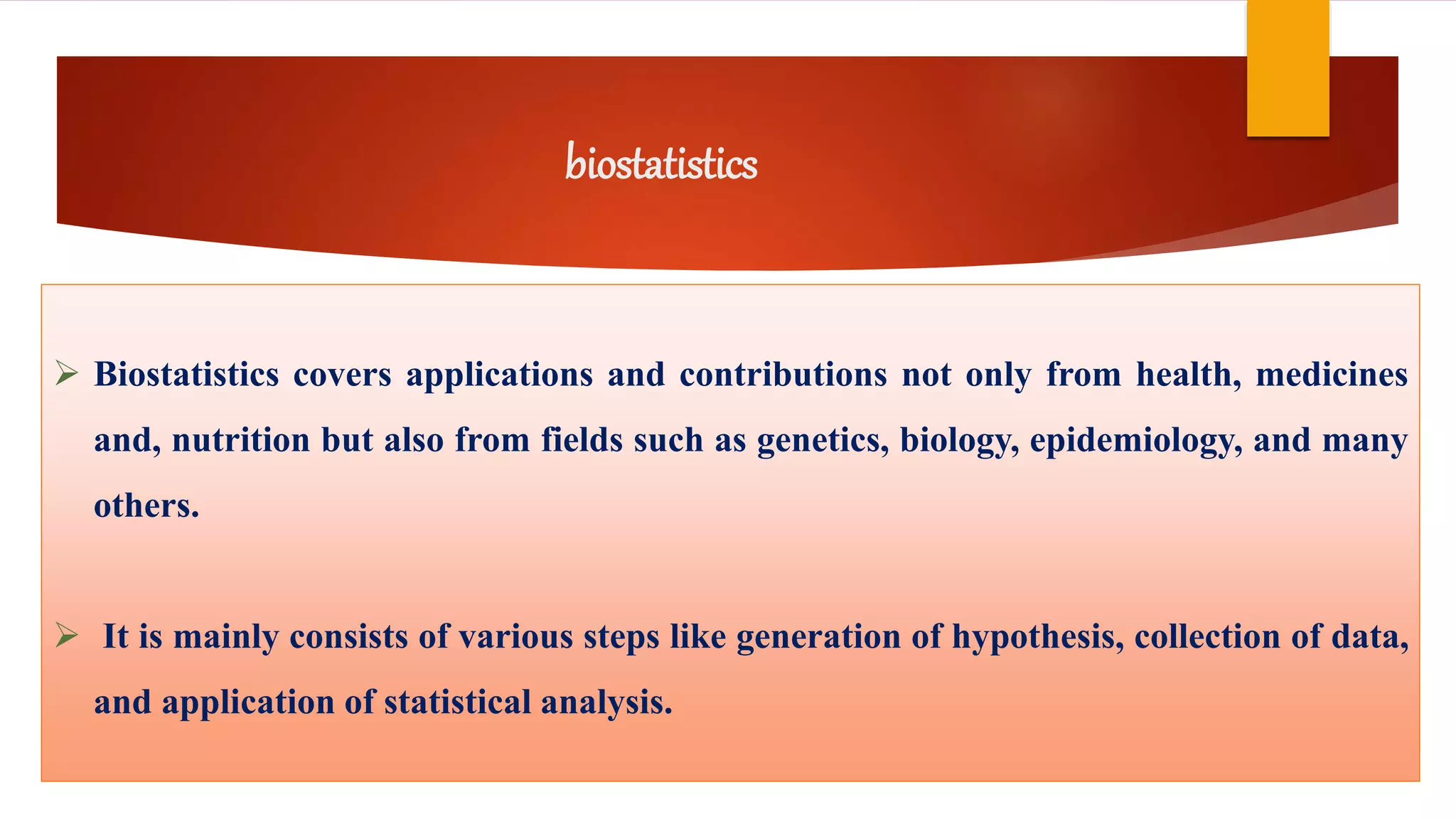 biostatistics

➢ Biostatistics covers applications and contributions not only from health, medicines and, nutrition but also from fields such as genetics, biology, epidemiology, and many others.

➢ It is mainly consists of various steps like generation of hypothesis, collection of data, and application of statistical analysis.